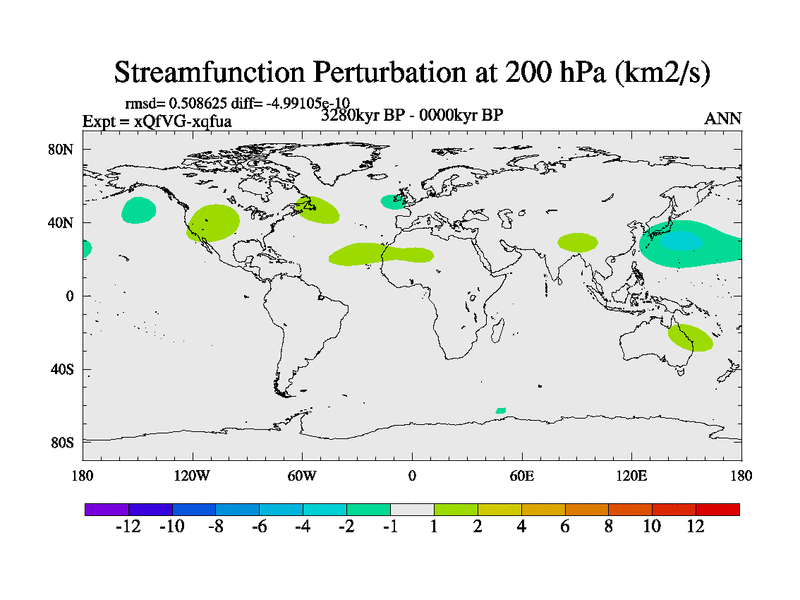 Streamfunction Perturbation at 200 hPa (km2/s)

rmsd= 0.508625 diff= -4.99105e-10
Expt = xQfVG-xqfua
3280kyr BP - 0000kyr BP
ANN

80N
40N
0
40S
80S

180
120W
60W
0
60E
120E
180

-12 -10 -8 -6 -4 -2 -1 1 2 4 6 8 10 12